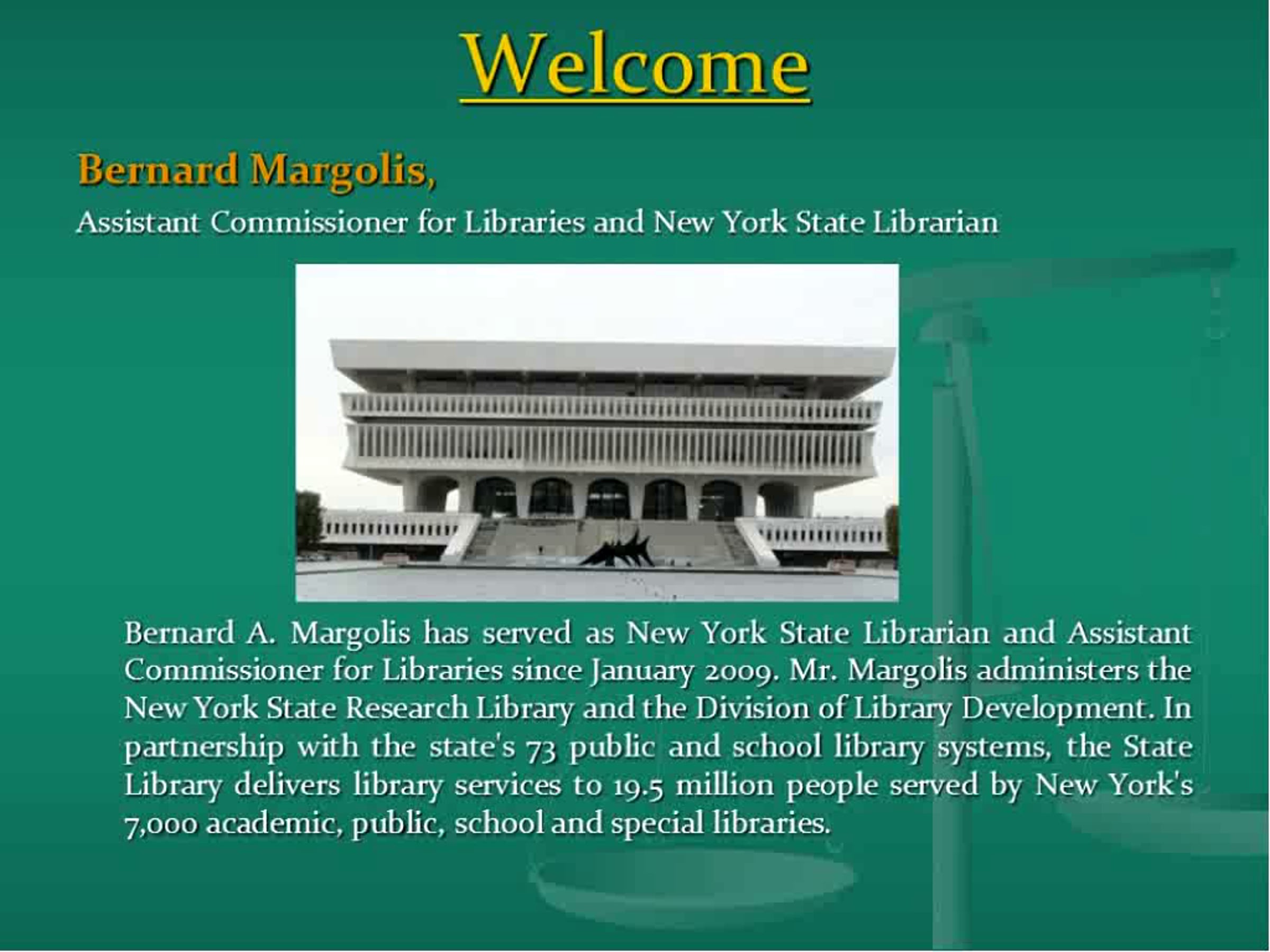 Welcome

Bernard Margolis,
Assistant Commissioner for Libraries and New York State Librarian

Bernard A. Margolis has served as New York State Librarian and Assistant Commissioner for Libraries since January 2009. Mr. Margolis administers the New York State Research Library and the Division of Library Development. In partnership with the state's 73 public and school library systems, the State Library delivers library services to 19.5 million people served by New York's 7,000 academic, public, school and special libraries.